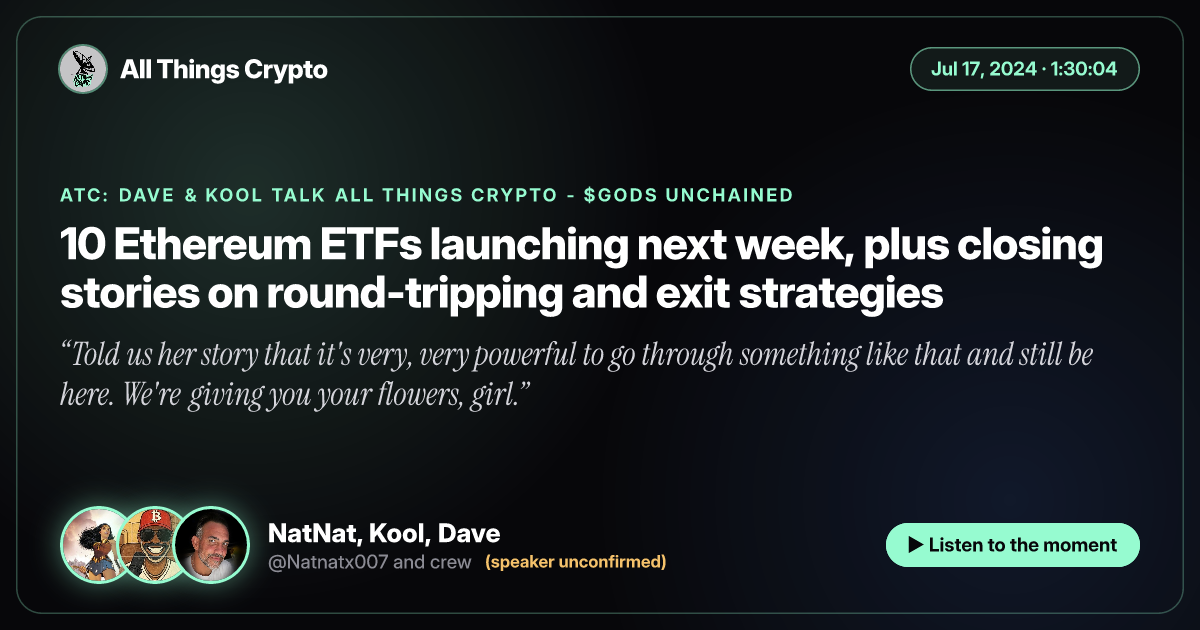 All Things Crypto

Jul 17, 2024 · 1:30:04

ATC: DAVE & KOOL TALK ALL THINGS CRYPTO - $GODS UNCHAINED

10 Ethereum ETFs launching next week, plus closing stories on round-tripping and exit strategies

"Told us her story that it's very, very powerful to go through something like that and still be here. We're giving you your flowers, girl."

NatNat, Kool, Dave
@Natnatx007 and crew (speaker unconfirmed)

▶ Listen to the moment